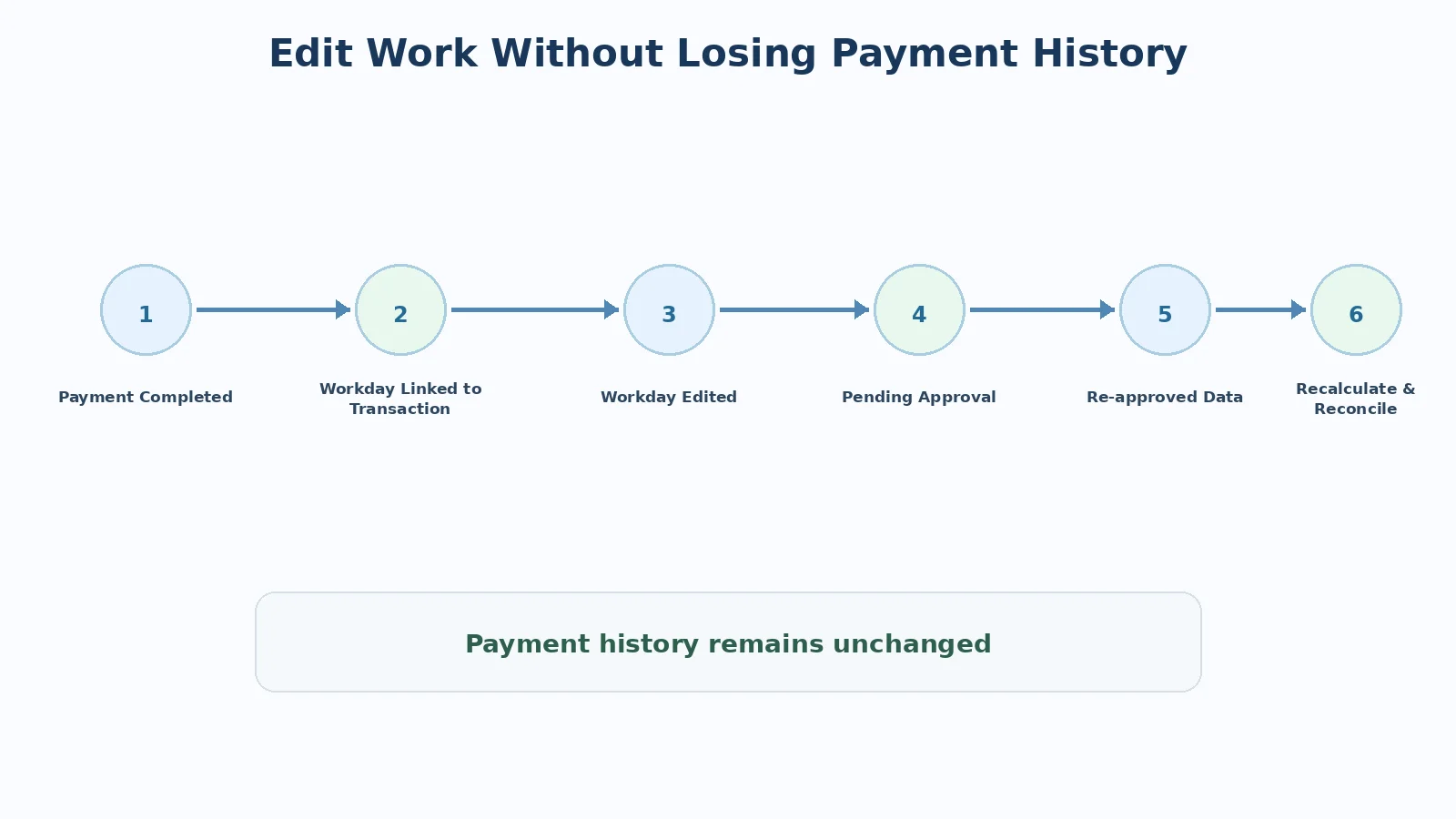 Edit Work Without Losing Payment History

1

Payment Completed

2

Workday Linked to Transaction

3

Workday Edited

4

Pending Approval

5

Re-approved Data

6

Recalculate & Reconcile

Payment history remains unchanged